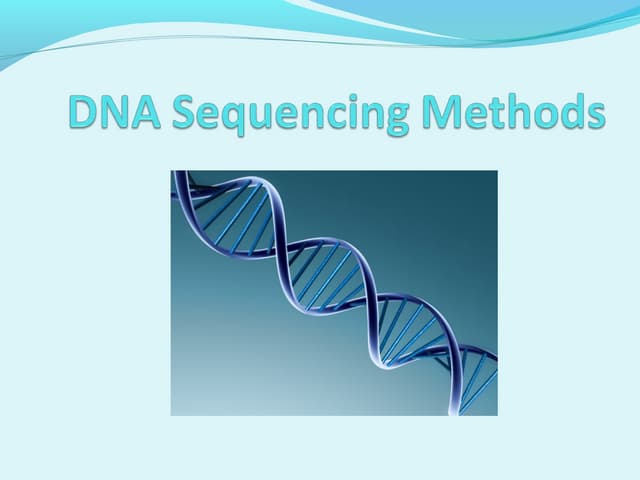 DNA Sequencing Methods